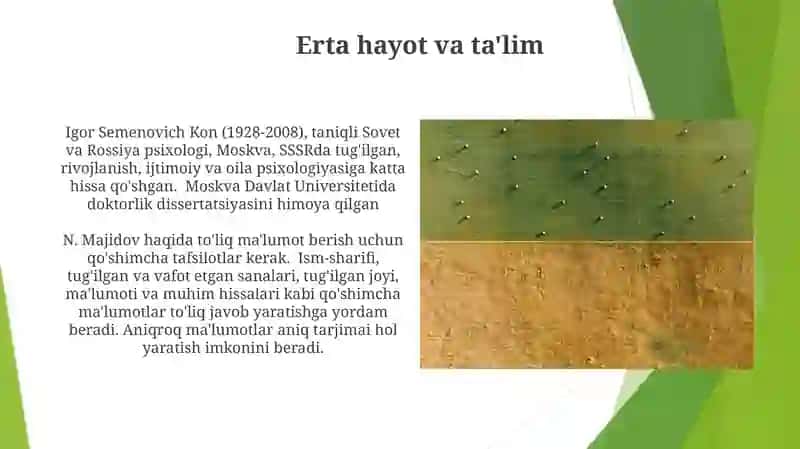 Erta hayot va ta'lim

Igor Semenovich Kon (1928-2008), taniqli Sovet va Rossiya psixologi, Moskva, SSSRda tug'ilgan, rivojlanish, ijtimoiy va oila psixologiyasiga katta hissa qo'shgan. Moskva Davlat Universitetida doktorlik dissertatsiyasini himoya qilgan

N. Majidov haqida to'liq ma'lumot berish uchun qo'shimcha tafsilotlar kerak. Ism-sharifi, tug'ilgan va vafot etgan sanalari, tug'ilgan joyi, ma'lumoti va muhim hissalari kabi qo'shimcha ma'lumotlar to'liq javob yaratishga yordam beradi. Aniqroq ma'lumotlar aniq tarjimai hol yaratish imkonini beradi.